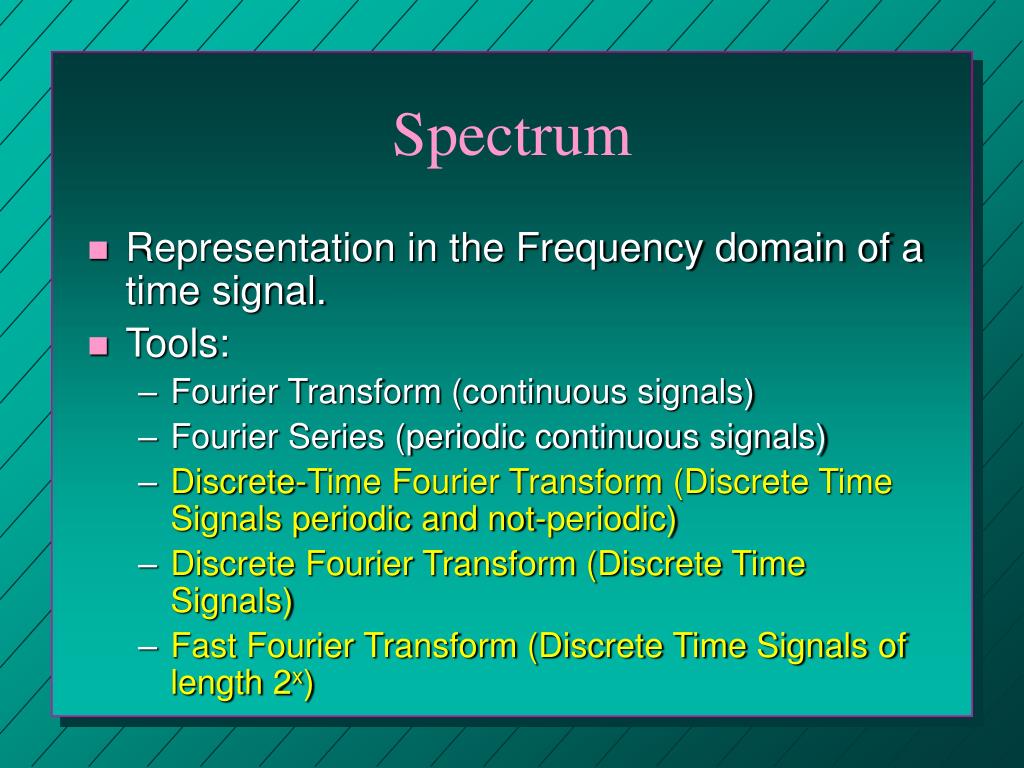 Spectrum

- Representation in the Frequency domain of a time signal.
- Tools:
  – Fourier Transform (continuous signals)
  – Fourier Series (periodic continuous signals)
  – Discrete-Time Fourier Transform (Discrete Time Signals periodic and not-periodic)
  – Discrete Fourier Transform (Discrete Time Signals)
  – Fast Fourier Transform (Discrete Time Signals of length $2^x$)